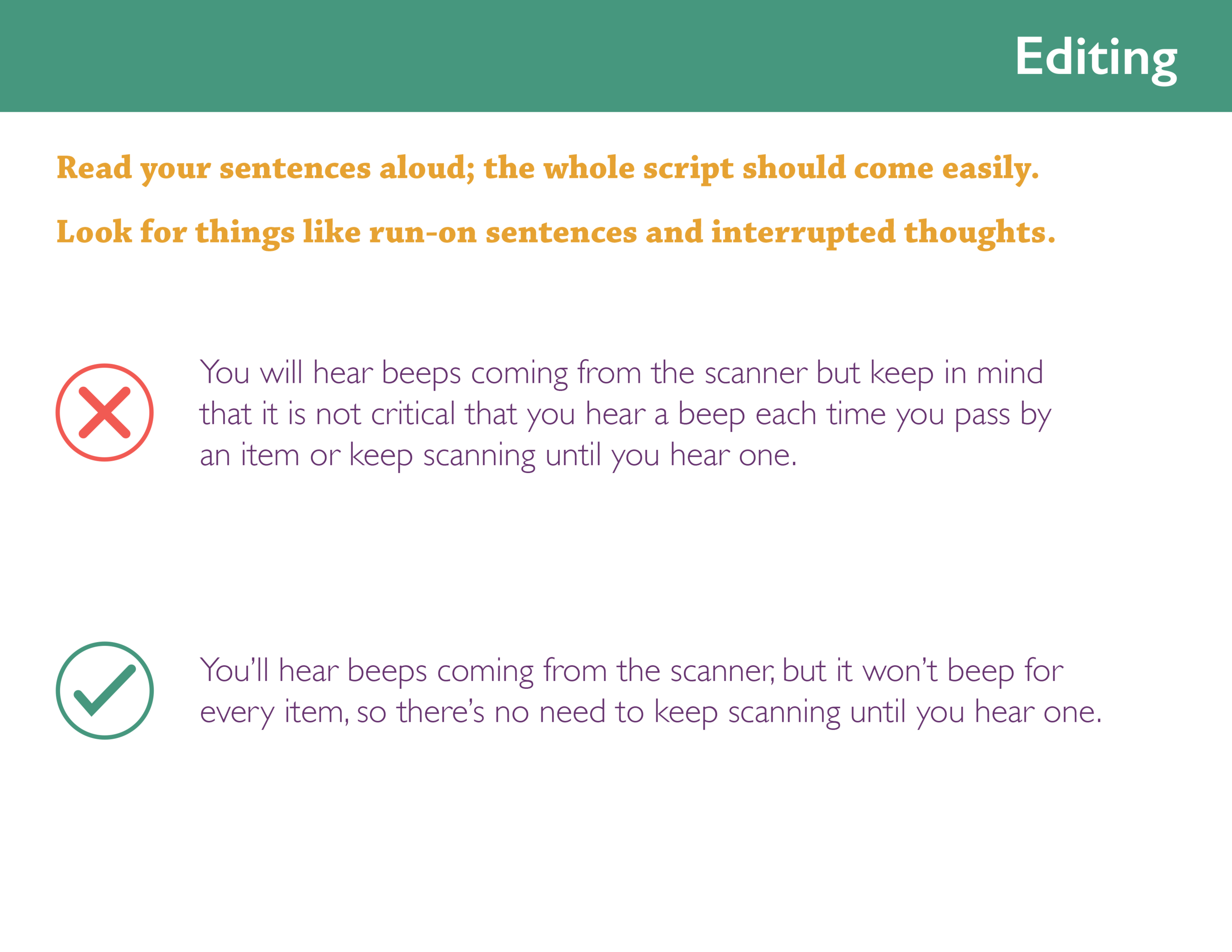 Editing

Read your sentences aloud; the whole script should come easily.

Look for things like run-on sentences and interrupted thoughts.

You will hear beeps coming from the scanner but keep in mind that it is not critical that you hear a beep each time you pass by an item or keep scanning until you hear one.

You'll hear beeps coming from the scanner, but it won't beep for every item, so there's no need to keep scanning until you hear one.